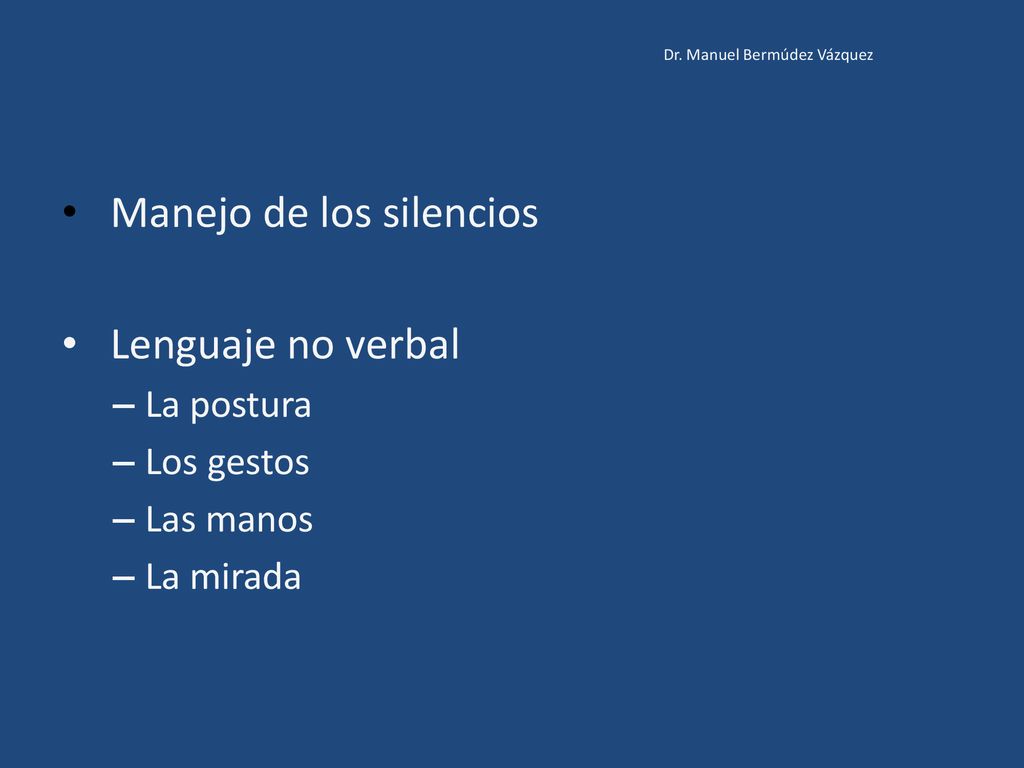 Dr. Manuel Bermúdez Vázquez

• Manejo de los silencios

• Lenguaje no verbal
– La postura
– Los gestos
– Las manos
– La mirada